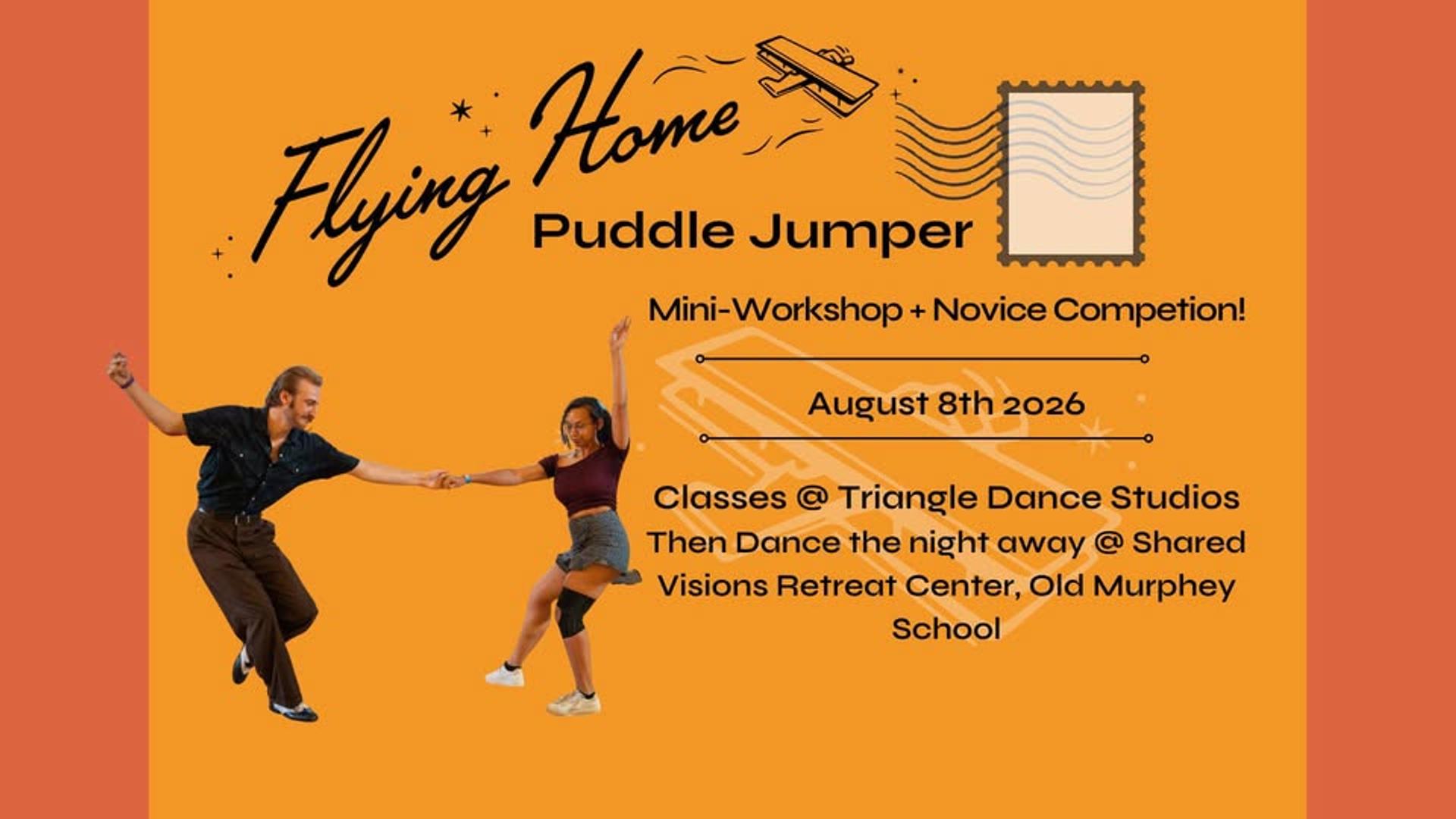 Flying Home
Puddle Jumper

Mini-Workshop + Novice Competion!

August 8th 2026

Classes @ Triangle Dance Studios Then Dance the night away @ Shared Visions Retreat Center, Old Murphey School